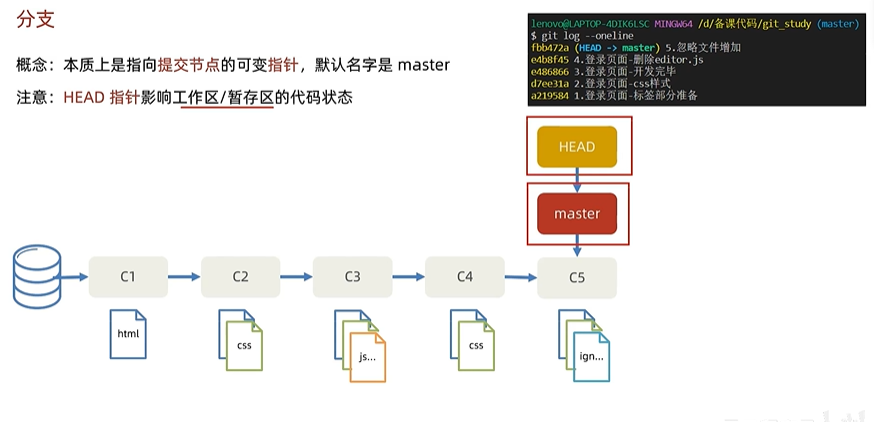 分支

概念：本质上是指向提交节点的可变指针，默认名字是 master

注意：HEAD 指针影响工作区/暂存区的代码状态

lenovo@LAPTOP-4DIK6LSC MINGW64 /d/备课代码/git_study (master)
$ git log --oneline
fbb472a (HEAD -> master) 5.忽略文件增加
e4b8f45 4.登录页面-删除editor.js
e486866 3.登录页面-开发完毕
d7ee31a 2.登录页面-css样式
a219584 1.登录页面-标签部分准备

HEAD

master

C1

C2

C3

C4

C5

html

css

js...

css

ign...